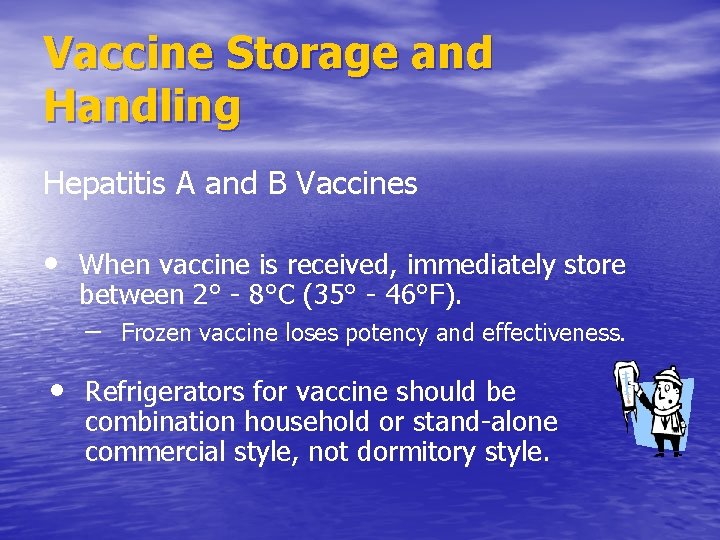 Vaccine Storage and Handling

Hepatitis A and B Vaccines

• When vaccine is received, immediately store between 2° - 8°C (35° - 46°F).
– Frozen vaccine loses potency and effectiveness.

• Refrigerators for vaccine should be combination household or stand-alone commercial style, not dormitory style.